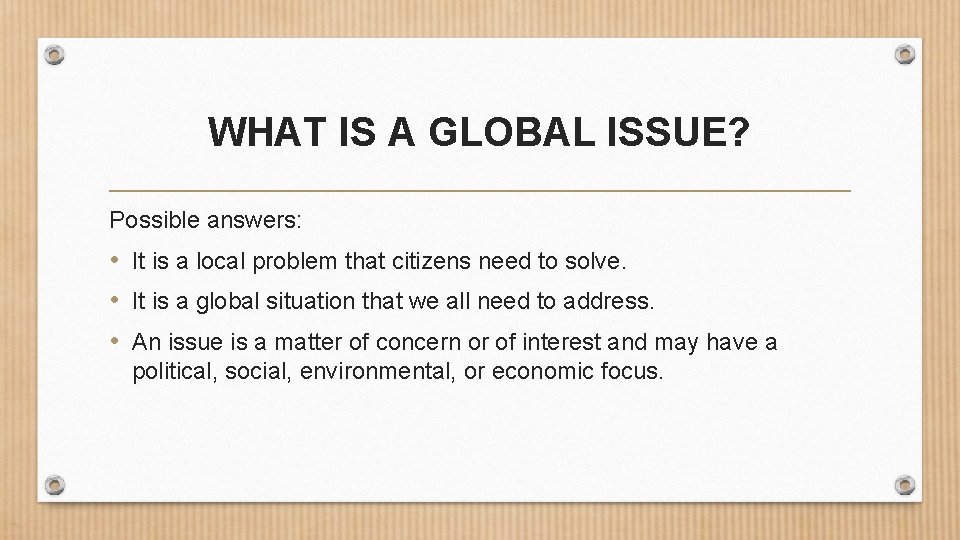 WHAT IS A GLOBAL ISSUE?

Possible answers:

• It is a local problem that citizens need to solve.
• It is a global situation that we all need to address.
• An issue is a matter of concern or of interest and may have a political, social, environmental, or economic focus.